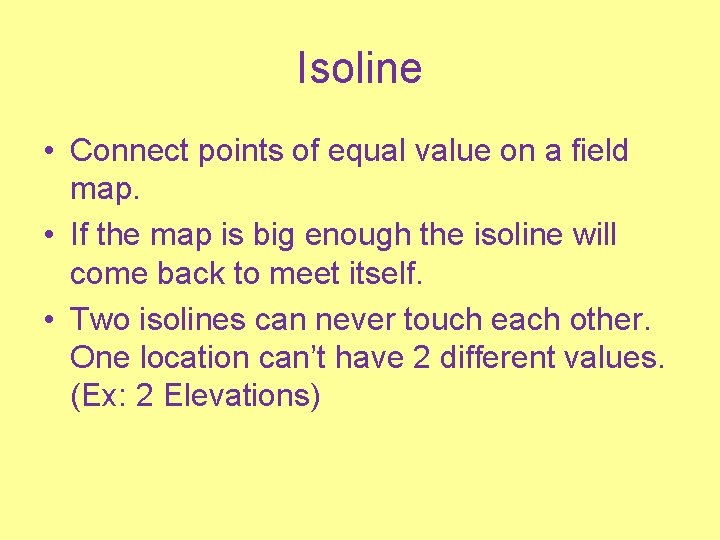 Isoline

• Connect points of equal value on a field map.
• If the map is big enough the isoline will come back to meet itself.
• Two isolines can never touch each other. One location can’t have 2 different values. (Ex: 2 Elevations)